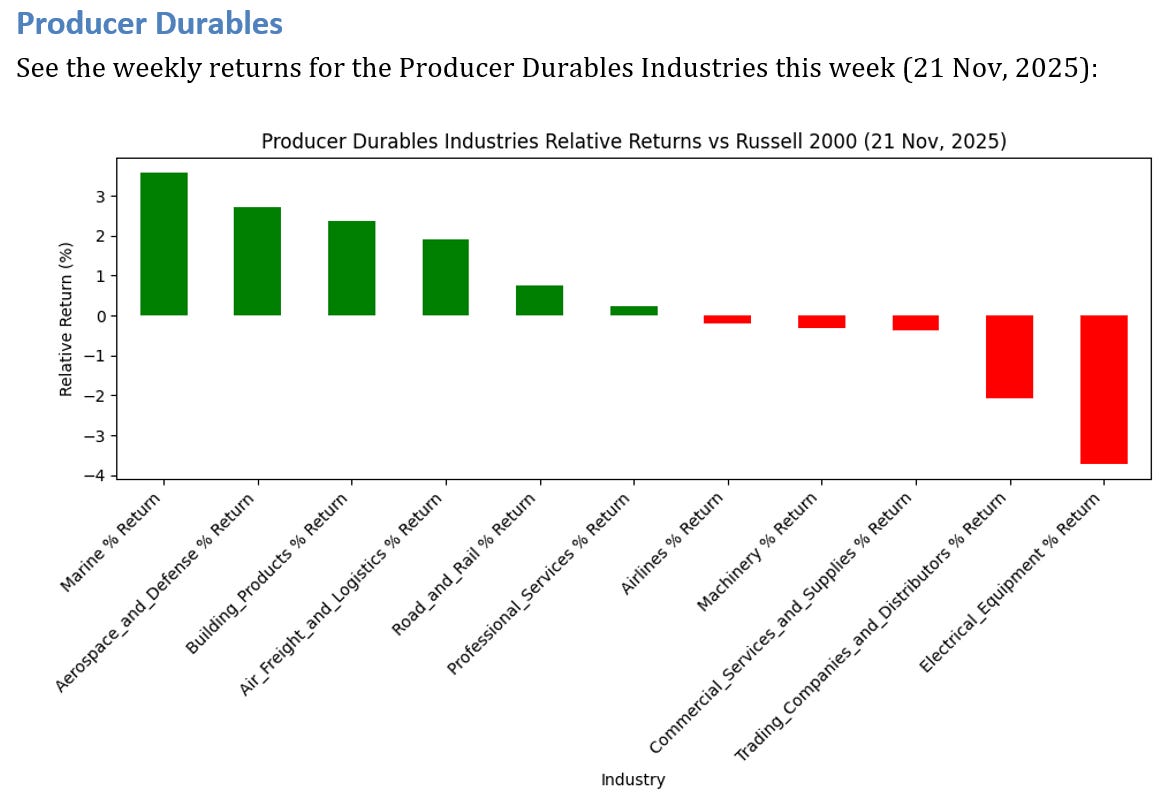 Producer Durables

See the weekly returns for the Producer Durables Industries this week (21 Nov, 2025):

Producer Durables Industries Relative Returns vs Russell 2000 (21 Nov, 2025)

Relative Return (%)

3
2
1
0
−1
−2
−3
−4

Marine % Return
Aerospace_and_Defense % Return
Building_Products % Return
Air_Freight_and_Logistics % Return
Road_and_Rail % Return
Professional_Services % Return
Airlines % Return
Machinery % Return
Commercial_Services_and_Supplies % Return
Trading_Companies_and_Distributors % Return
Electrical_Equipment % Return

Industry